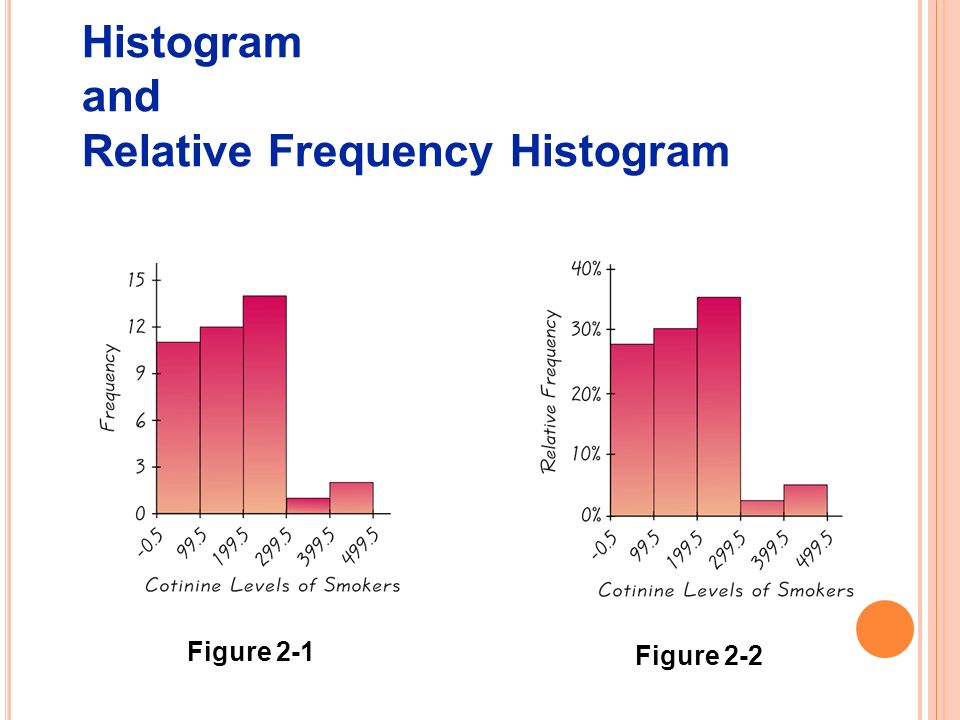 Histogram
and
Relative Frequency Histogram

15
12
9
6
3
0
Frequency
-0.5
99.5
199.5
299.5
399.5
499.5
Cotinine Levels of Smokers

Figure 2-1

40%
30%
20%
10%
0%
Relative Frequency
-0.5
99.5
199.5
299.5
399.5
499.5
Cotinine Levels of Smokers

Figure 2-2